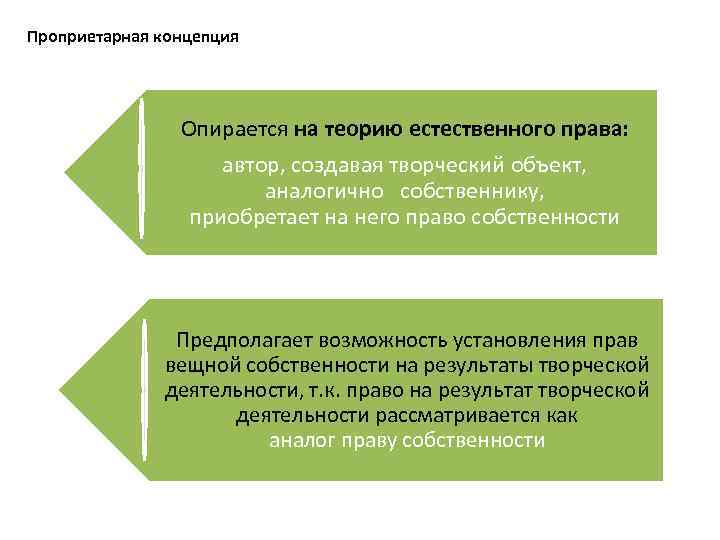 Проприетарная концепция

Опирается на теорию естественного права:

автор, создавая творческий объект, аналогично собственнику, приобретает на него право собственности

Предполагает возможность установления прав вещной собственности на результаты творческой деятельности, т.к. право на результат творческой деятельности рассматривается как аналог праву собственности